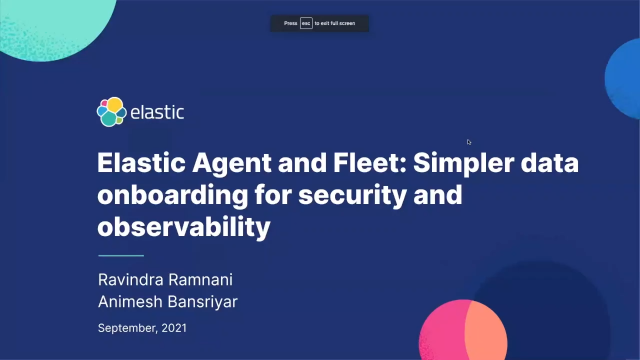 Press esc to exit full screen

elastic

Elastic Agent and Fleet: Simpler data onboarding for security and observability

Ravindra Ramnani
Animesh Bansriyar

September, 2021